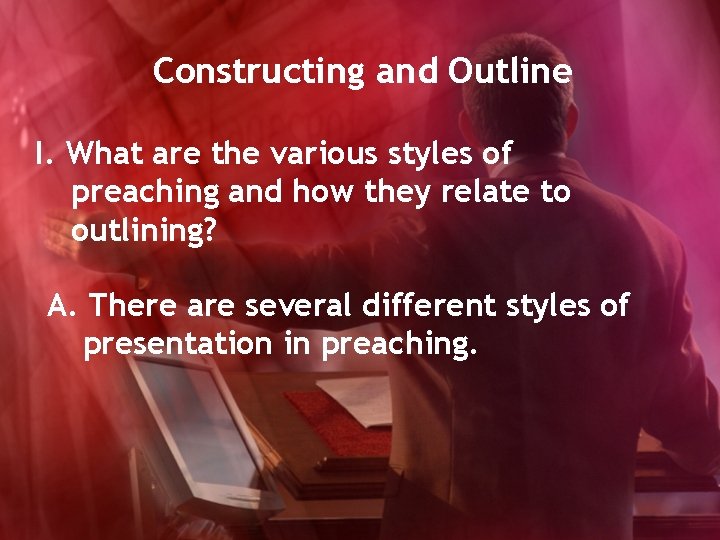 Constructing and Outline

I. What are the various styles of preaching and how they relate to outlining?

A. There are several different styles of presentation in preaching.